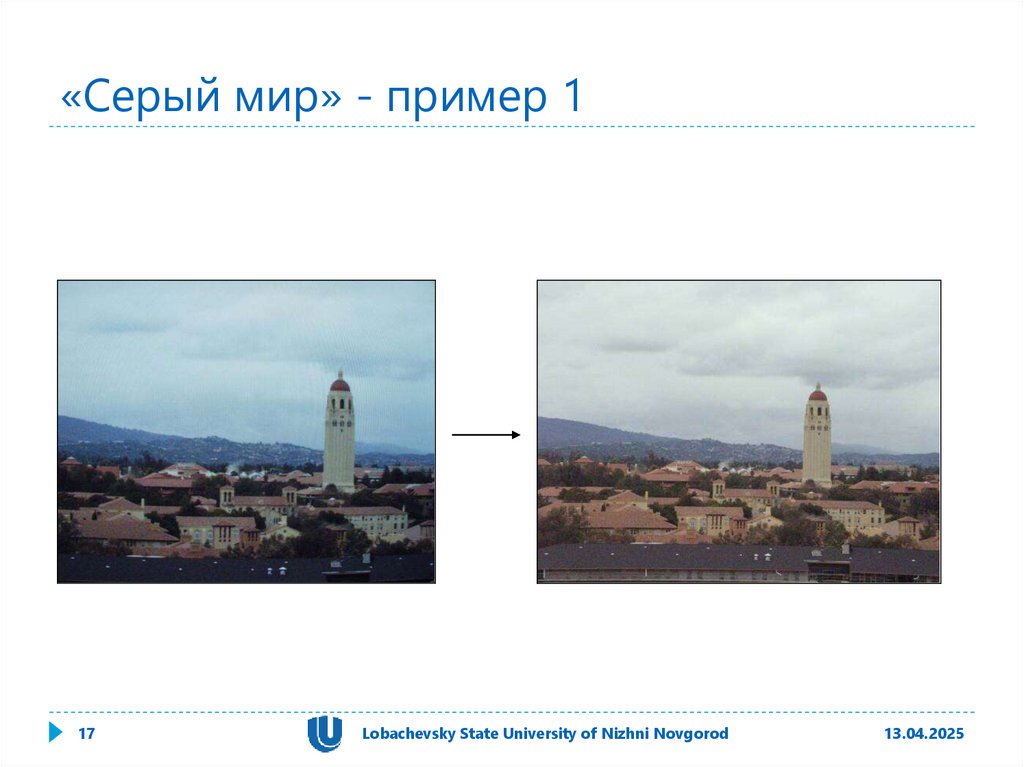 «Серый мир» - пример 1

17

Lobachevsky State University of Nizhni Novgorod

13.04.2025